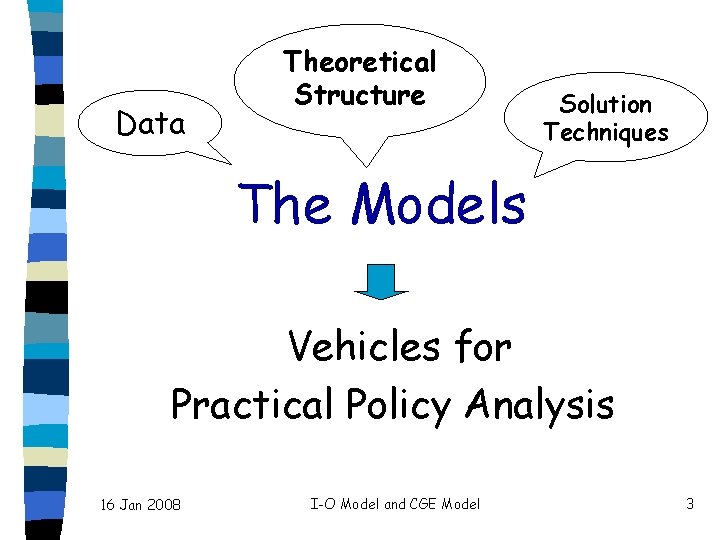 Data

Theoretical Structure

Solution Techniques

The Models

Vehicles for Practical Policy Analysis

16 Jan 2008

I-O Model and CGE Model

3